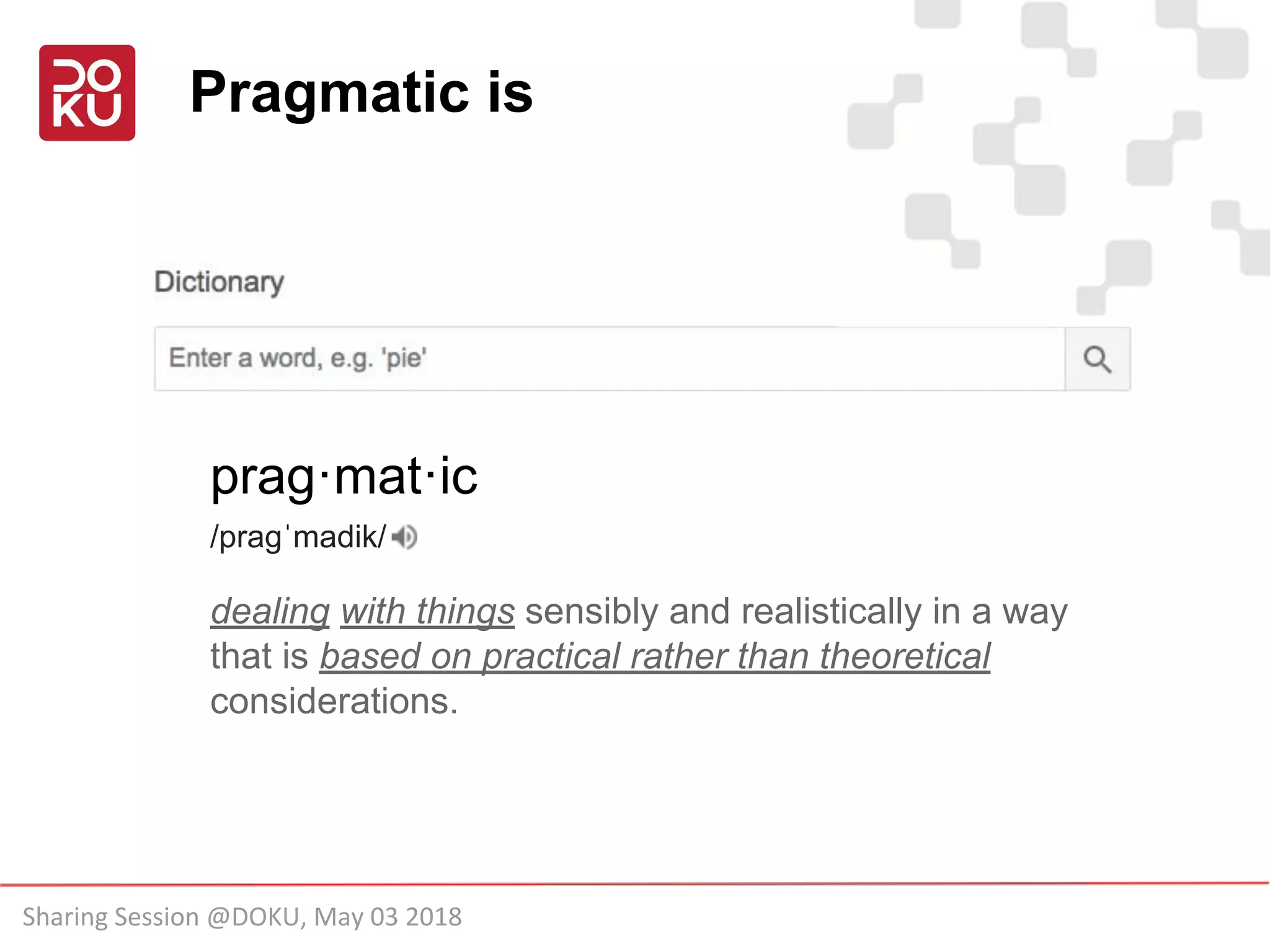 DOKU

Pragmatic is

Dictionary

Enter a word, e.g. 'pie'

prag·mat·ic

/pragˈmadik/

dealing with things sensibly and realistically in a way that is based on practical rather than theoretical considerations.

Sharing Session @DOKU, May 03 2018